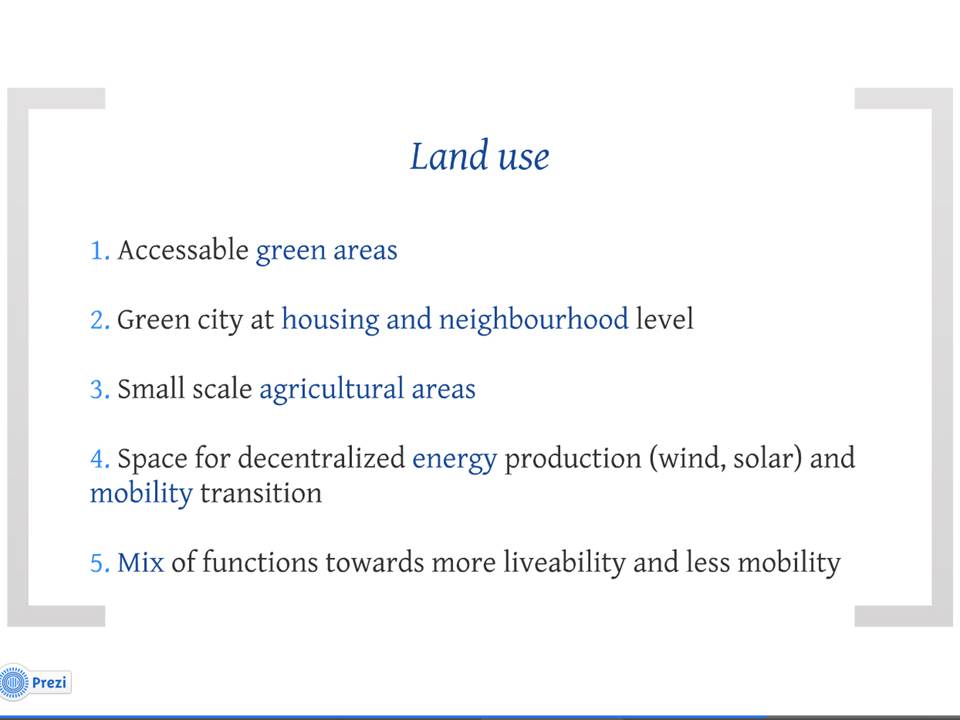 Land use

1. Accessable green areas

2. Green city at housing and neighbourhood level

3. Small scale agricultural areas

4. Space for decentralized energy production (wind, solar) and mobility transition

5. Mix of functions towards more liveability and less mobility

Prezi